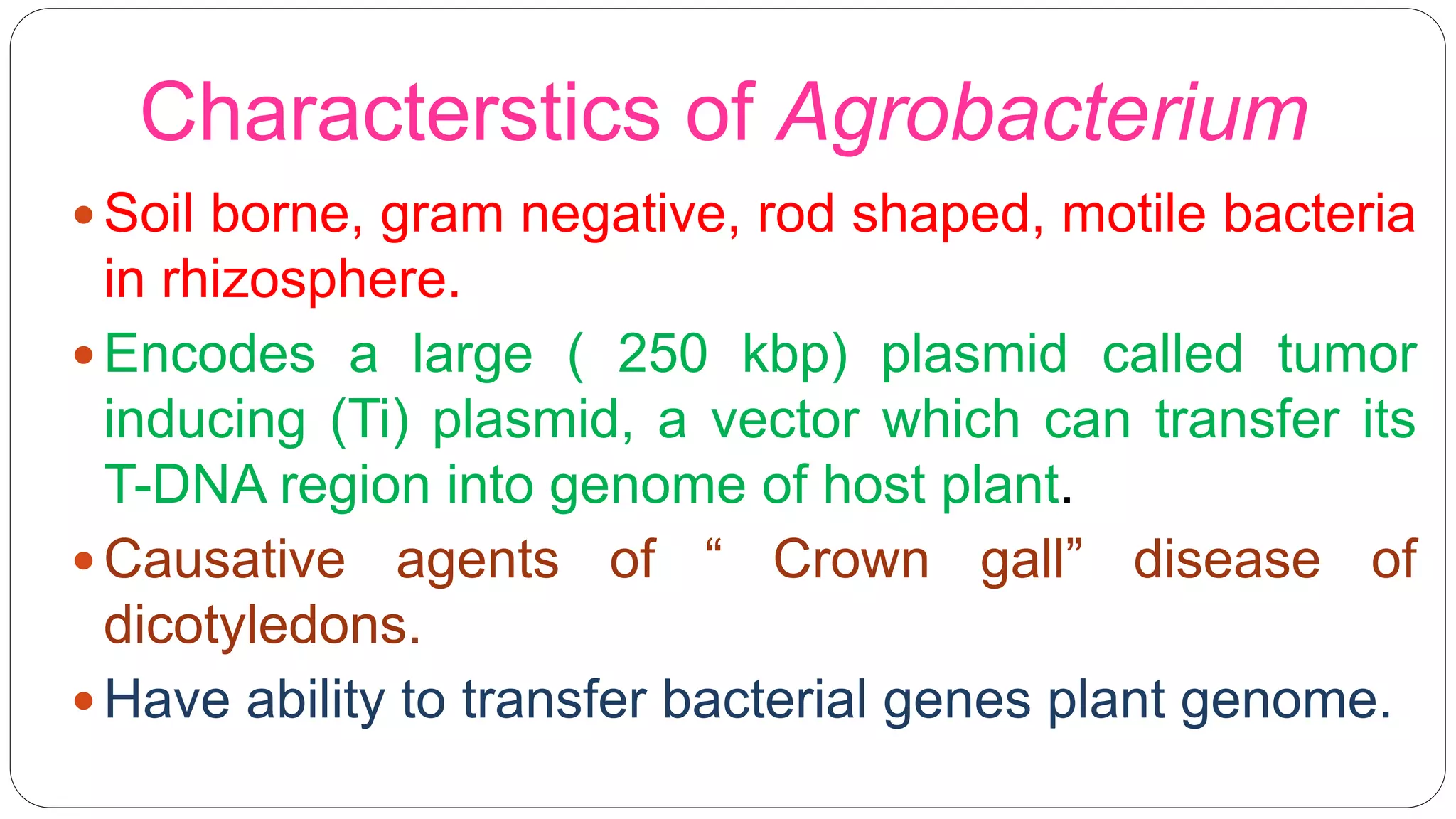 Characterstics of Agrobacterium

• Soil borne, gram negative, rod shaped, motile bacteria in rhizosphere.

• Encodes a large ( 250 kbp) plasmid called tumor inducing (Ti) plasmid, a vector which can transfer its T-DNA region into genome of host plant.

• Causative agents of " Crown gall" disease of dicotyledons.

• Have ability to transfer bacterial genes plant genome.